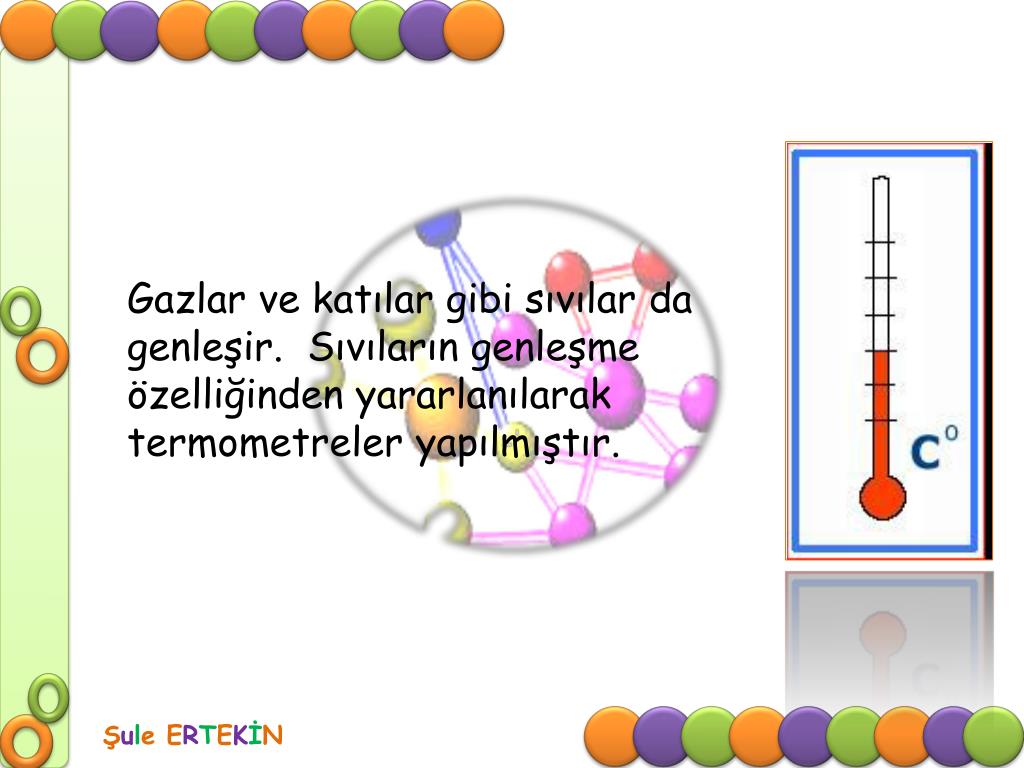 Gazlar ve katılar gibi sıvılar da genleşir. Sıvıların genleşme özelliğinden yararlanılarak termometreler yapılmıştır.

C°

Şule ERTEKİN